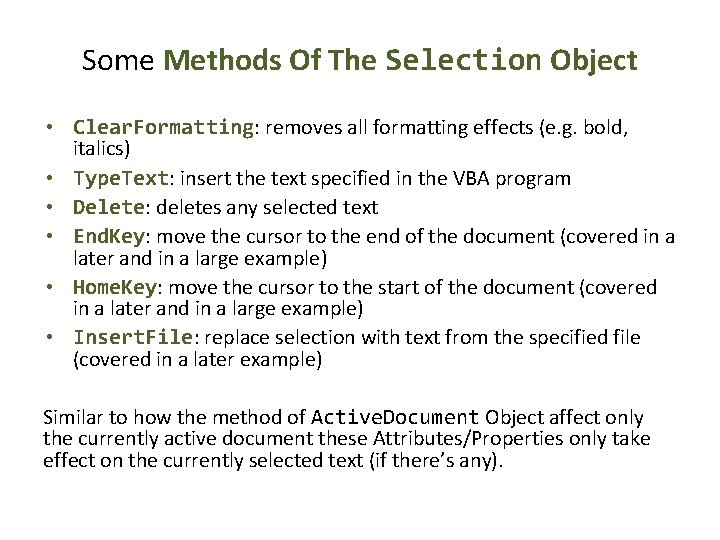 Some Methods Of The Selection Object

• ClearFormatting: removes all formatting effects (e.g. bold, italics)
• TypeText: insert the text specified in the VBA program
• Delete: deletes any selected text
• EndKey: move the cursor to the end of the document (covered in a later and in a large example)
• HomeKey: move the cursor to the start of the document (covered in a later and in a large example)
• InsertFile: replace selection with text from the specified file (covered in a later example)

Similar to how the method of ActiveDocument Object affect only the currently active document these Attributes/Properties only take effect on the currently selected text (if there's any).